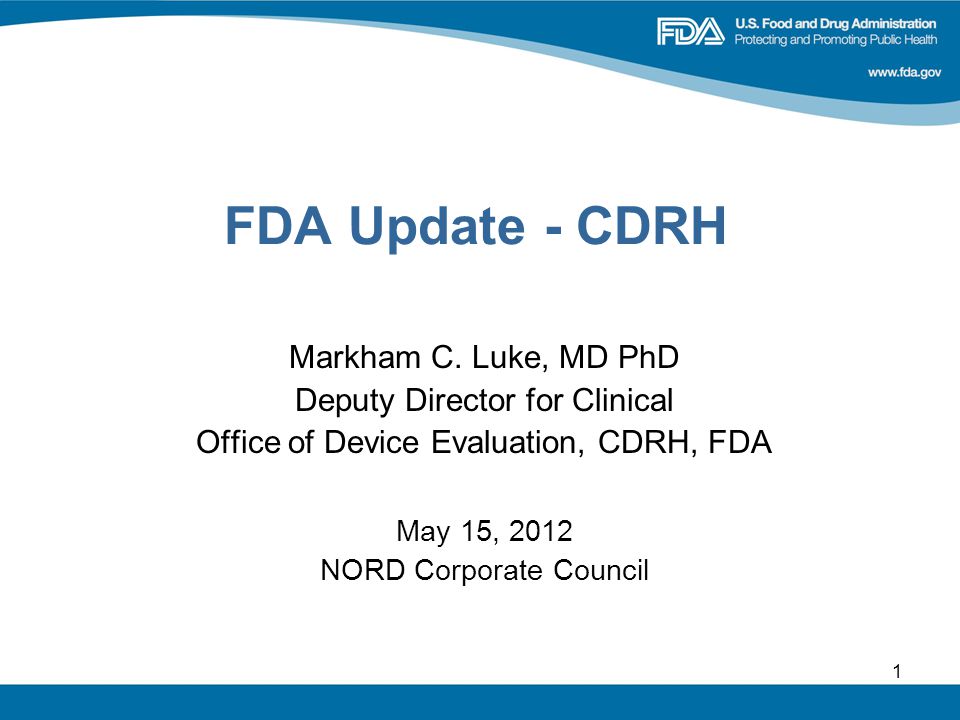 FDA U.S. Food and Drug Administration
Protecting and Promoting Public Health
www.fda.gov

FDA Update - CDRH

Markham C. Luke, MD PhD
Deputy Director for Clinical
Office of Device Evaluation, CDRH, FDA

May 15, 2012
NORD Corporate Council

1